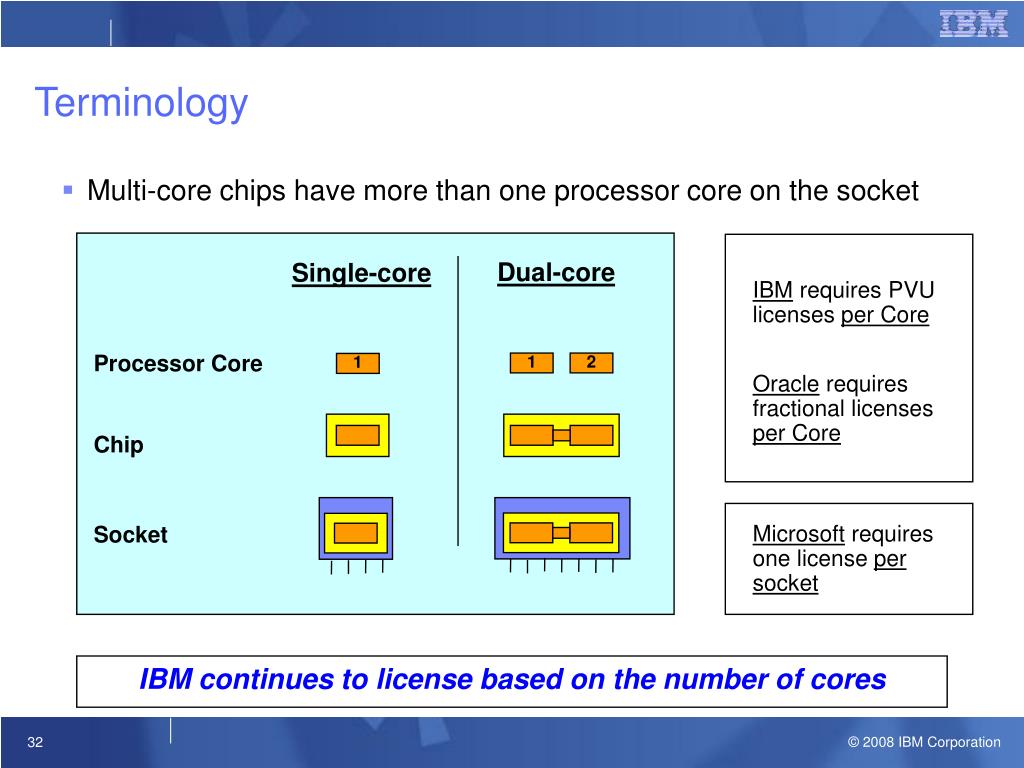 IBM

Terminology

▪ Multi-core chips have more than one processor core on the socket

Single-core

Dual-core

Processor Core

1

1

2

Chip

Socket

IBM requires PVU licenses per Core

Oracle requires fractional licenses per Core

Microsoft requires one license per socket

IBM continues to license based on the number of cores

32

© 2008 IBM Corporation